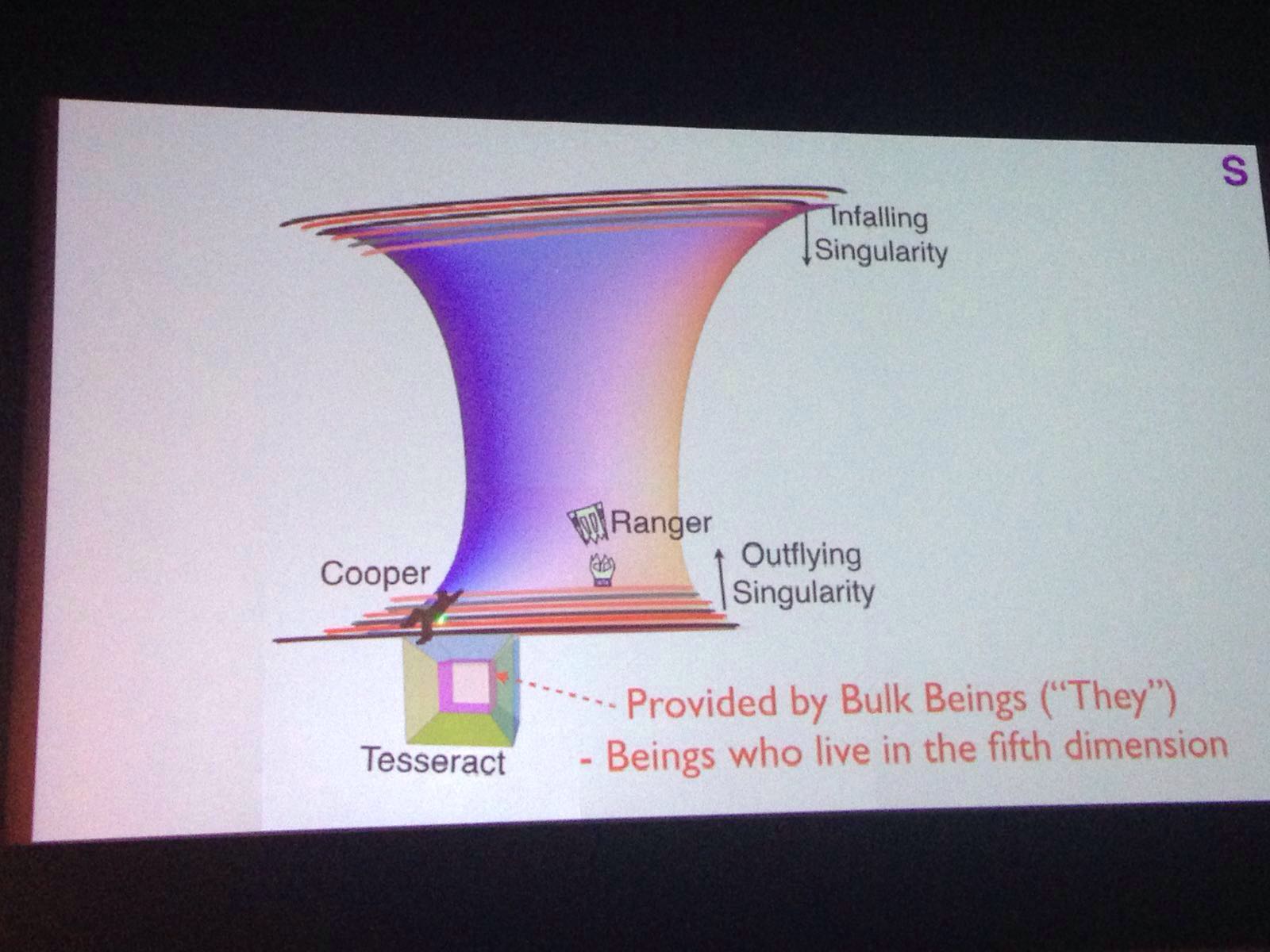 S

Infalling Singularity

Ranger

Cooper

Outflying Singularity

Tesseract

Provided by Bulk Beings ("They")
- Beings who live in the fifth dimension